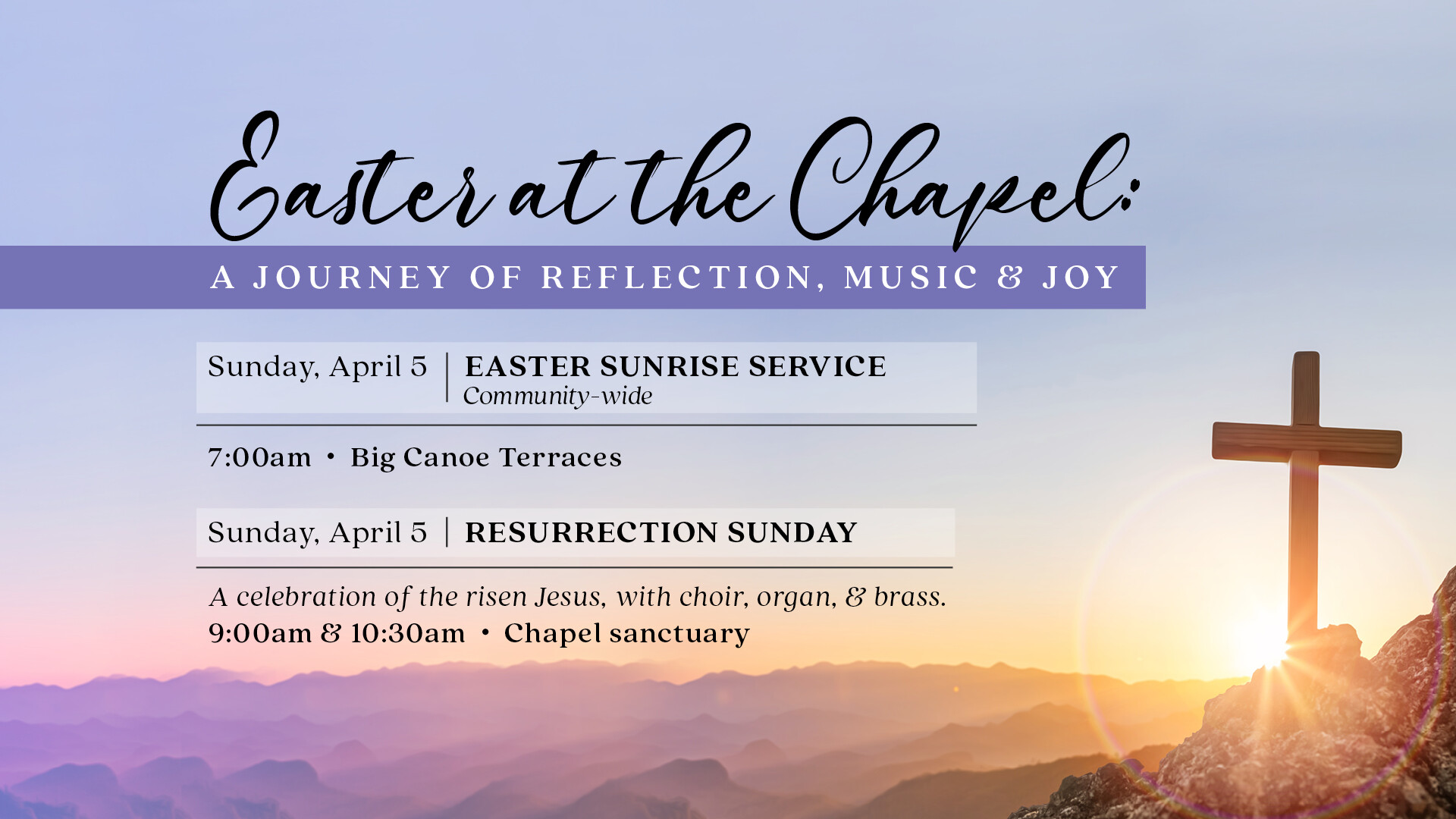 Easter at the Chapel:

A JOURNEY OF REFLECTION, MUSIC & JOY

Sunday, April 5 | EASTER SUNRISE SERVICE
Community-wide

7:00am • Big Canoe Terraces

Sunday, April 5 | RESURRECTION SUNDAY

A celebration of the risen Jesus, with choir, organ, & brass.
9:00am & 10:30am • Chapel sanctuary